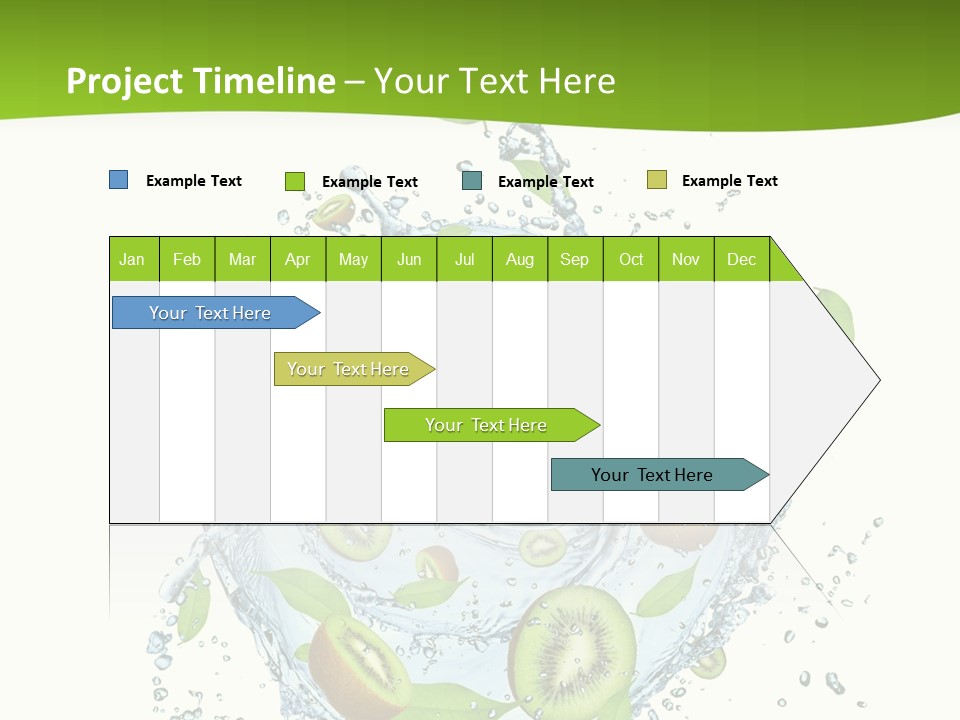 Project Timeline – Your Text Here

Example Text
Example Text
Example Text
Example Text

| Jan | Feb | Mar | Apr | May | Jun | Jul | Aug | Sep | Oct | Nov | Dec |
|---|---|---|---|---|---|---|---|---|---|---|---|

Your Text Here
Your Text Here
Your Text Here
Your Text Here